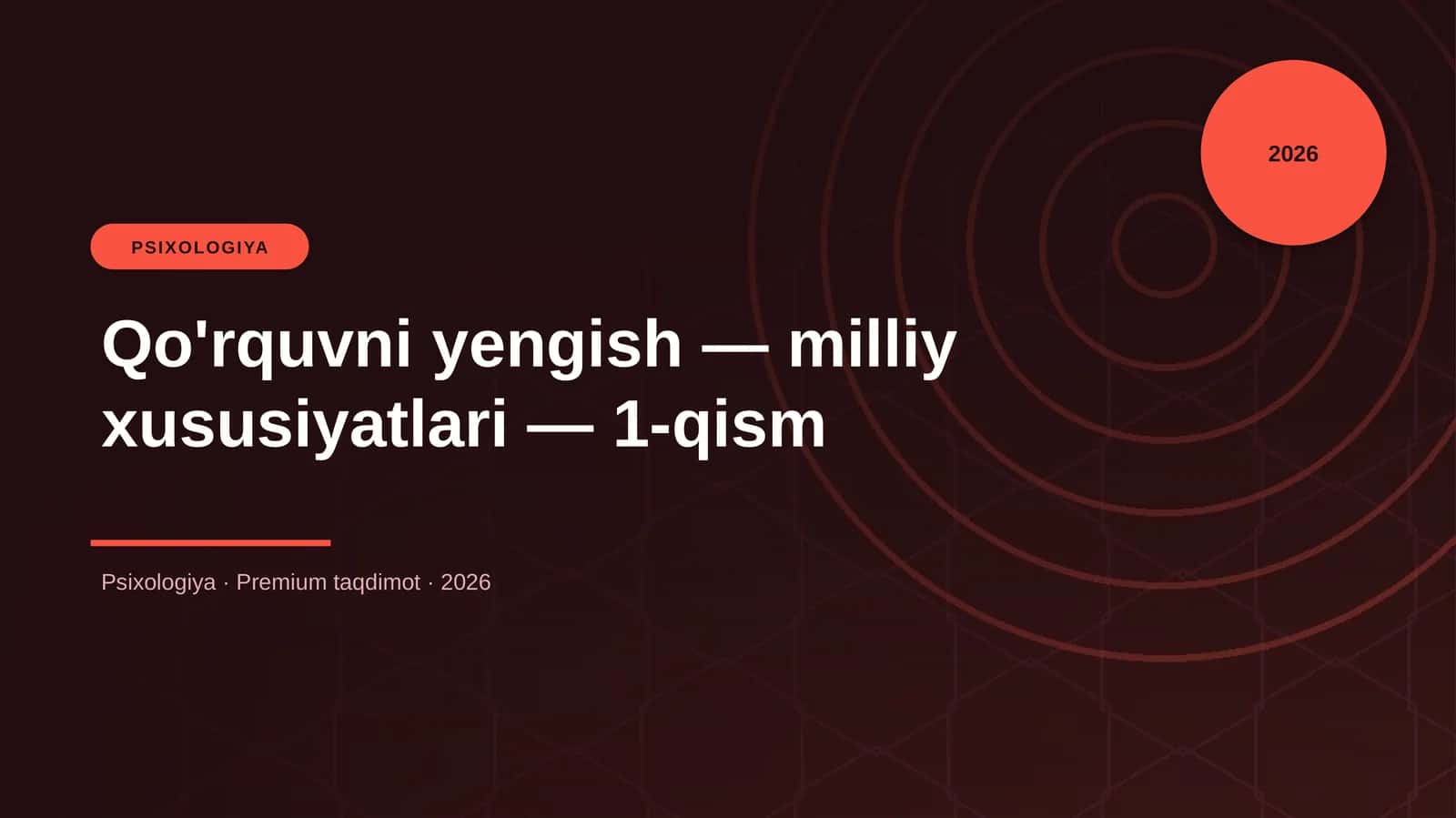 2026

PSIXOLOGIYA

Qo'rquvni yengish — milliy xususiyatlari — 1-qism

Psixologiya · Premium taqdimot · 2026